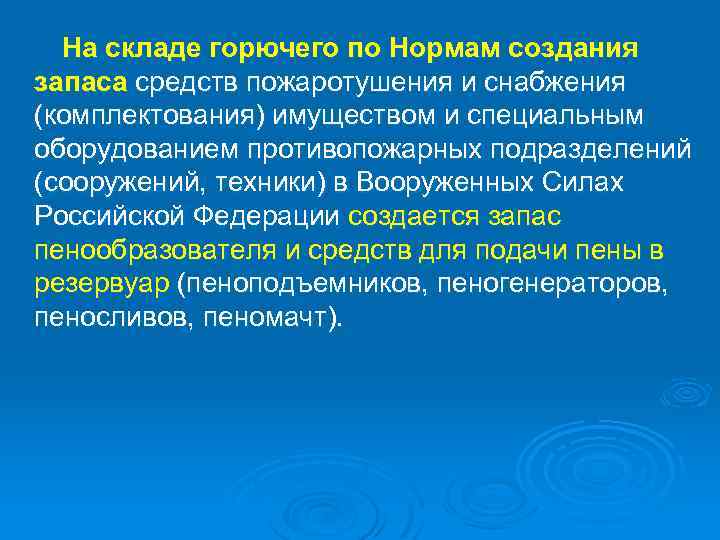 На складе горючего по Нормам создания запаса средств пожаротушения и снабжения (комплектования) имуществом и специальным оборудованием противопожарных подразделений (сооружений, техники) в Вооруженных Силах Российской Федерации создается запас пенообразователя и средств для подачи пены в резервуар (пеноподъемников, пеногенераторов, пеносливов, пеномачт).